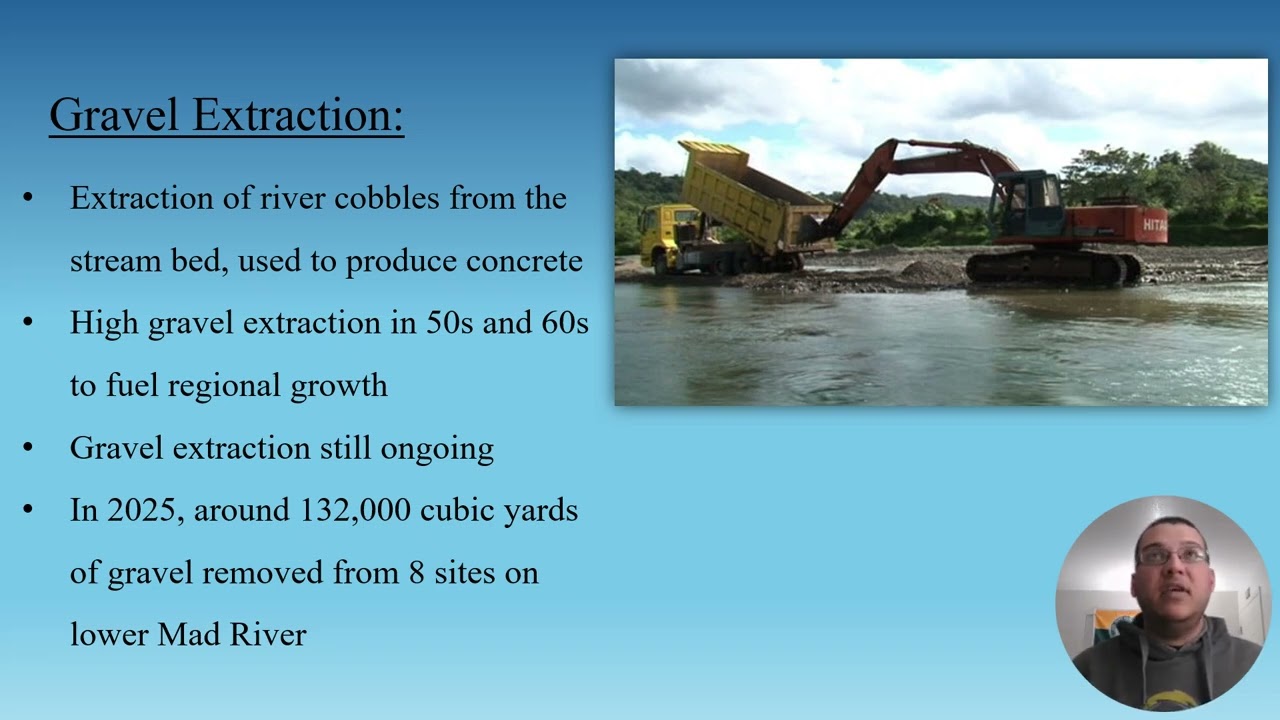 Gravel Extraction:

• Extraction of river cobbles from the stream bed, used to produce concrete
• High gravel extraction in 50s and 60s to fuel regional growth
• Gravel extraction still ongoing
• In 2025, around 132,000 cubic yards of gravel removed from 8 sites on lower Mad River